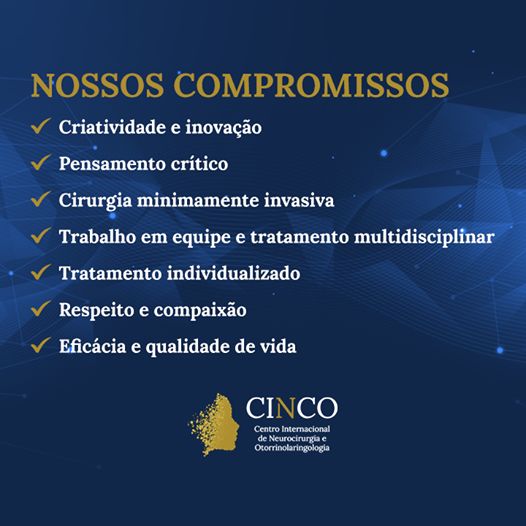 NOSSOS COMPROMISSOS

✓ Criatividade e inovação
✓ Pensamento crítico
✓ Cirurgia minimamente invasiva
✓ Trabalho em equipe e tratamento multidisciplinar
✓ Tratamento individualizado
✓ Respeito e compaixão
✓ Eficácia e qualidade de vida

CINCO
Centro Internacional de Neurocirurgia e Otorrinolaringologia